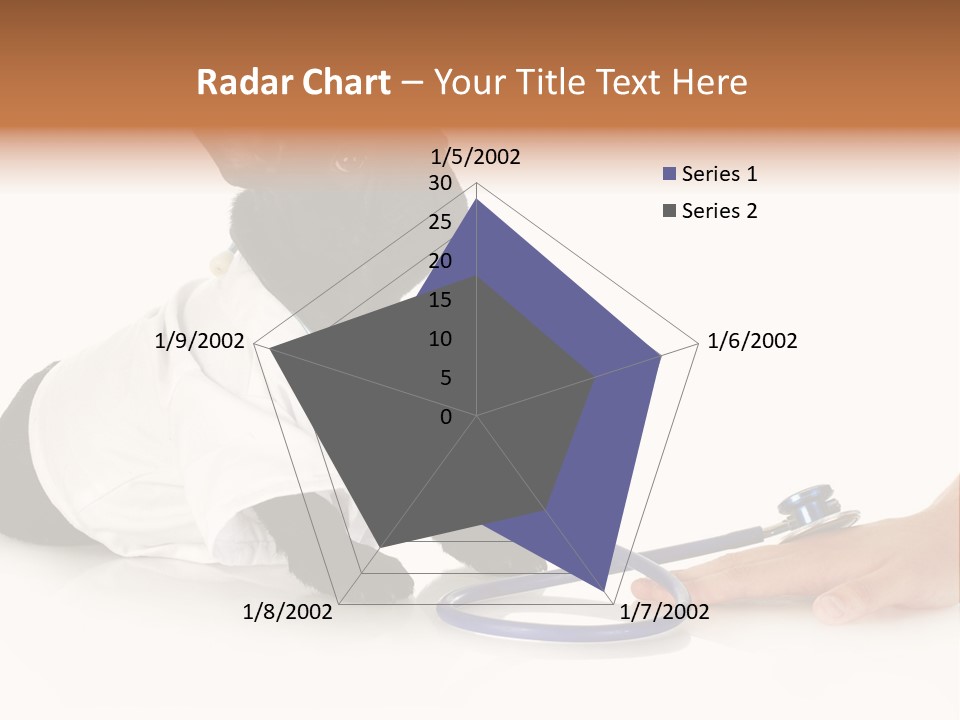 Radar Chart – Your Title Text Here

1/5/2002

30
25
20
15
10
5
0

1/6/2002
1/7/2002
1/8/2002
1/9/2002

Series 1
Series 2